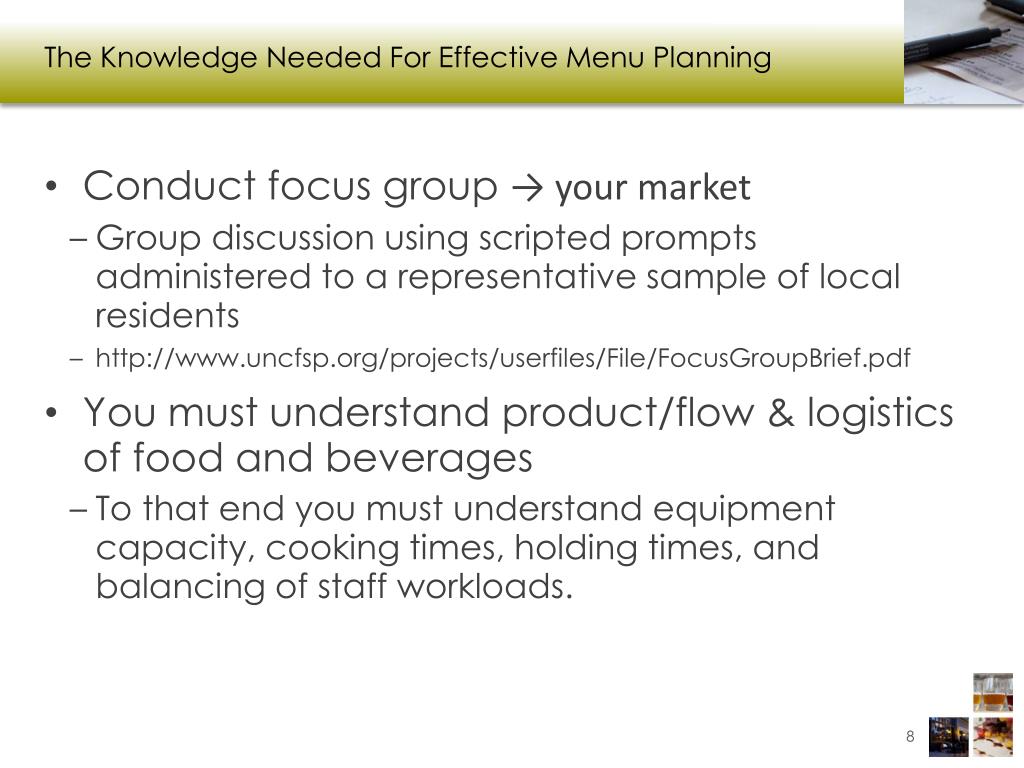 The Knowledge Needed For Effective Menu Planning

• Conduct focus group → your market
– Group discussion using scripted prompts administered to a representative sample of local residents
– http://www.uncfsp.org/projects/userfiles/File/FocusGroupBrief.pdf

• You must understand product/flow & logistics of food and beverages
– To that end you must understand equipment capacity, cooking times, holding times, and balancing of staff workloads.

8